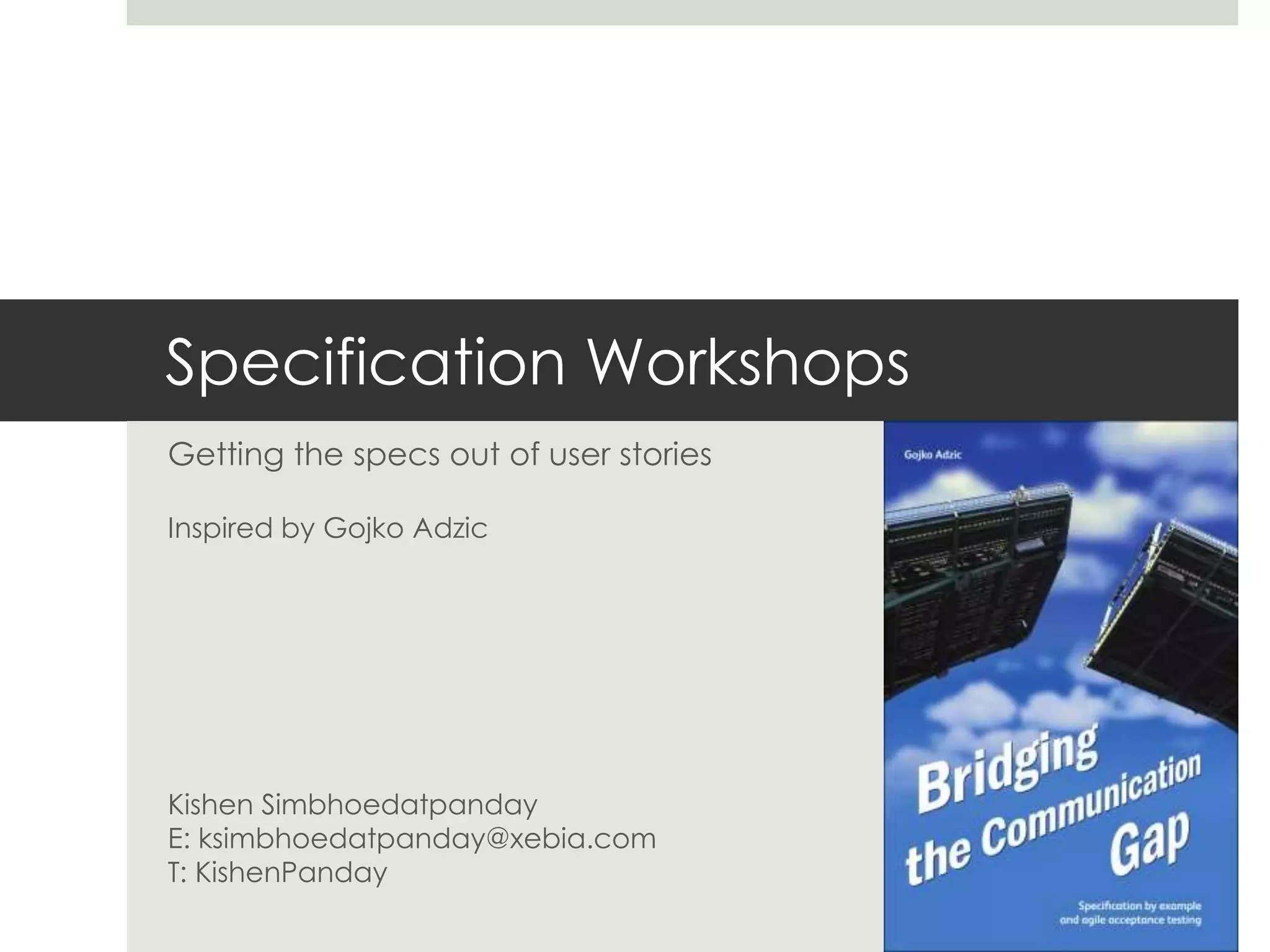 Specification Workshops

Getting the specs out of user stories

Inspired by Gojko Adzic

Kishen Simbhoedatpanday
E: ksimbhoedatpanday@xebia.com
T: KishenPanday

Gojko Adzic

Bridging the Communication Gap

Specification by example and agile acceptance testing